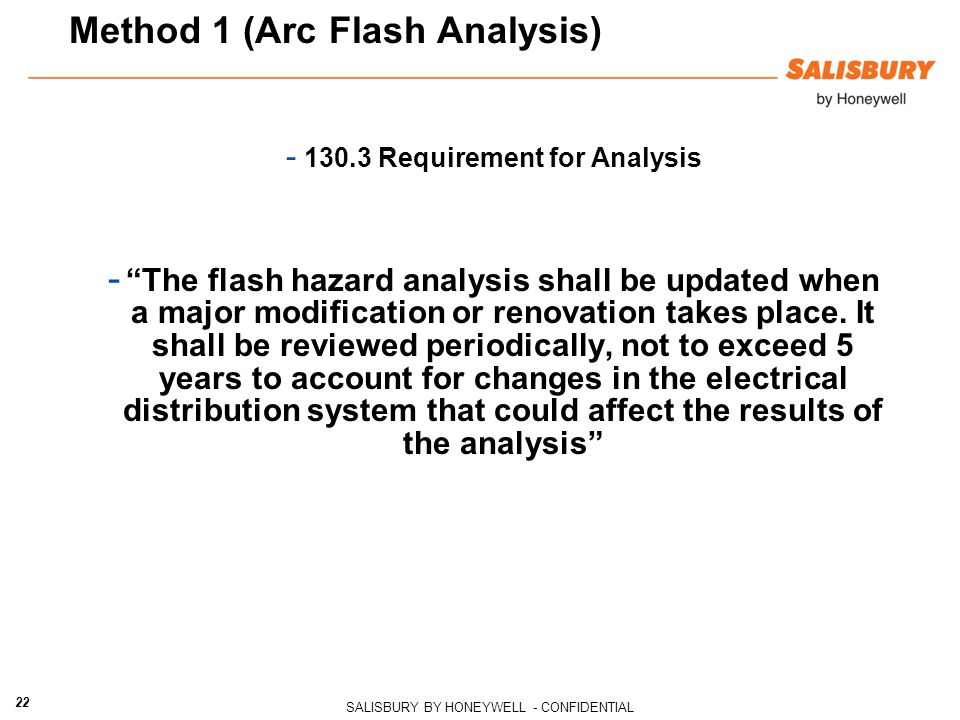 Method 1 (Arc Flash Analysis)

SALISBURY
by Honeywell

- 130.3 Requirement for Analysis

- “The flash hazard analysis shall be updated when a major modification or renovation takes place. It shall be reviewed periodically, not to exceed 5 years to account for changes in the electrical distribution system that could affect the results of the analysis”

22

SALISBURY BY HONEYWELL - CONFIDENTIAL